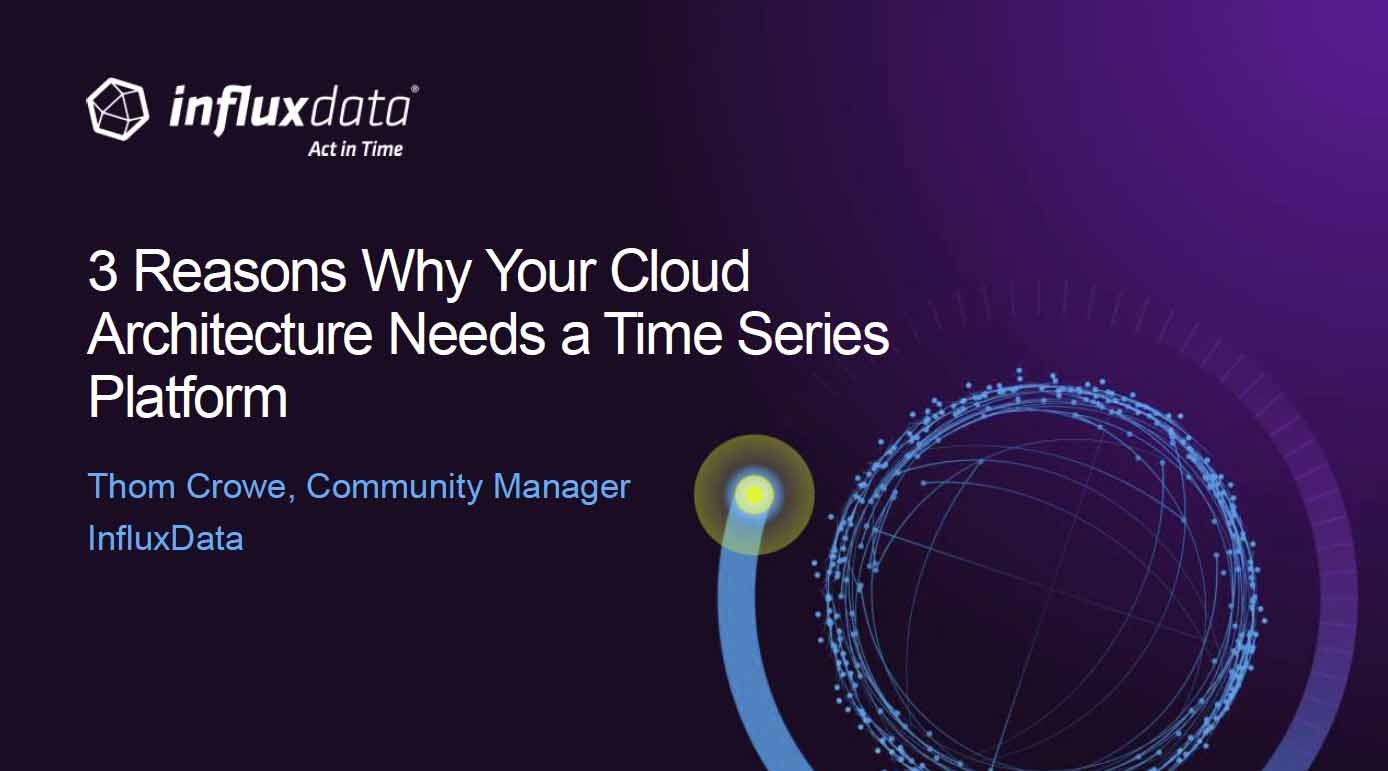 influxdata®
Act in Time

3 Reasons Why Your Cloud Architecture Needs a Time Series Platform

Thom Crowe, Community Manager
InfluxData